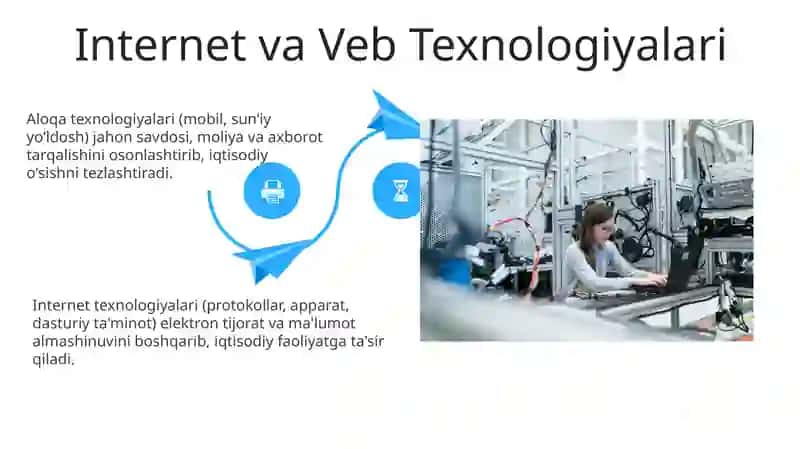 Internet va Veb Texnologiyalari

Aloqa texnologiyalari (mobil, sun'iy yo'ldosh) jahon savdosi, moliya va axborot tarqalishini osonlashtirib, iqtisodiy o'sishni tezlashtiradi.

Internet texnologiyalari (protokollar, apparat, dasturiy ta'minot) elektron tijorat va ma'lumot almashinuvini boshqarib, iqtisodiy faoliyatga ta'sir qiladi.